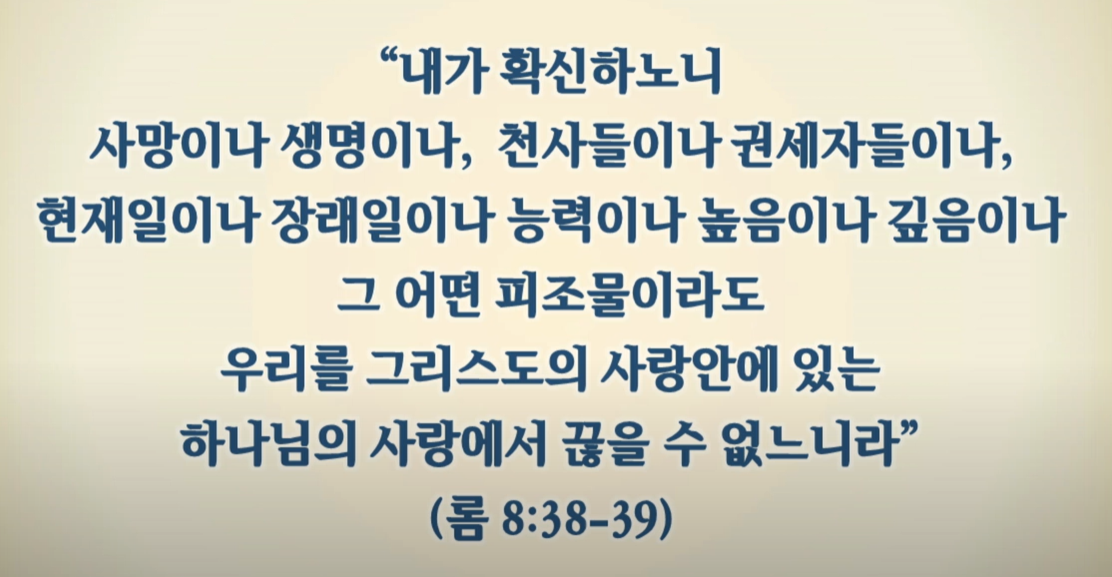 “내가 확신하노니
사망이나 생명이나, 천사들이나 권세자들이나,
현재일이나 장래일이나 능력이나 높음이나 깊음이나
그 어떤 피조물이라도
우리를 그리스도의 사랑안에 있는
하나님의 사랑에서 끊을 수 없느니라”
(롬 8:38-39)